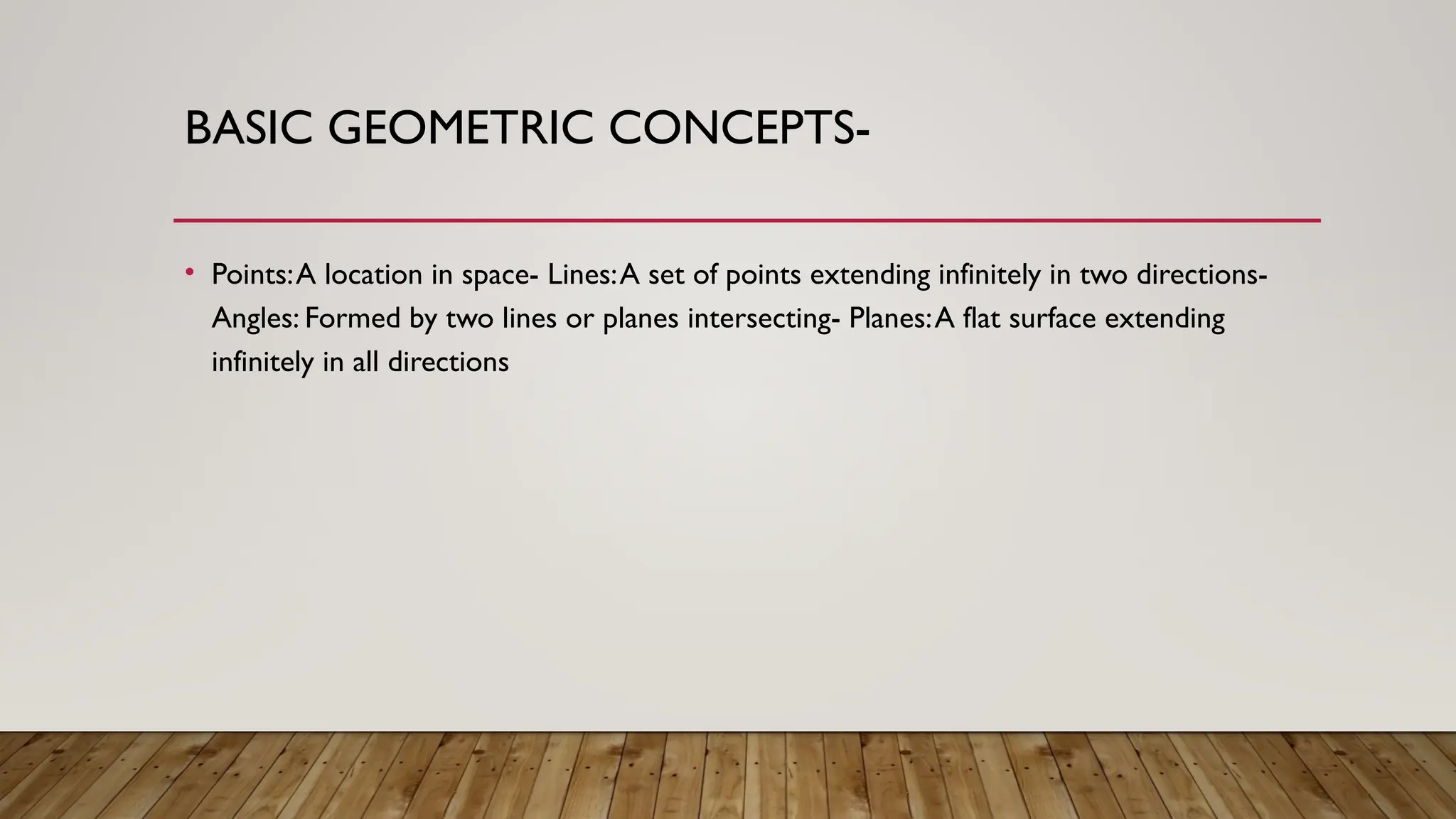 BASIC GEOMETRIC CONCEPTS-

• Points: A location in space- Lines: A set of points extending infinitely in two directions- Angles: Formed by two lines or planes intersecting- Planes: A flat surface extending infinitely in all directions